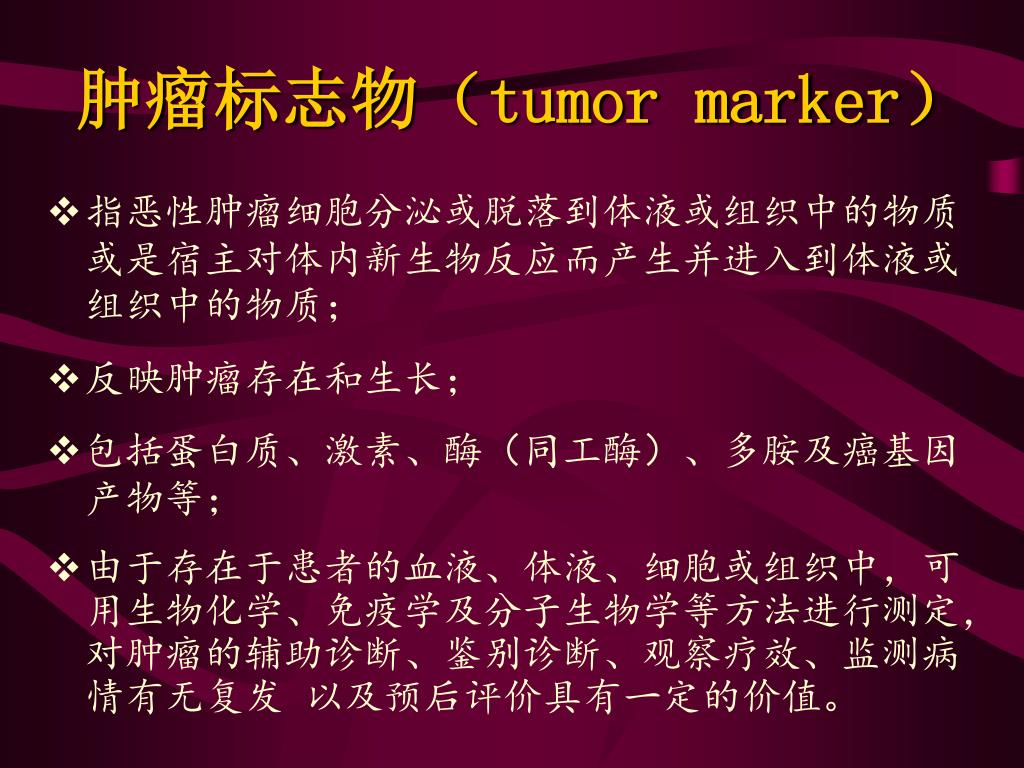 肿瘤标志物（tumor marker）

❖指恶性肿瘤细胞分泌或脱落到体液或组织中的物质或是宿主对体内新生物反应而产生并进入到体液或组织中的物质；

❖反映肿瘤存在和生长；

❖包括蛋白质、激素、酶（同工酶）、多胺及癌基因产物等；

❖由于存在于患者的血液、体液、细胞或组织中，可用生物化学、免疫学及分子生物学等方法进行测定，对肿瘤的辅助诊断、鉴别诊断、观察疗效、监测病情有无复发 以及预后评价具有一定的价值。